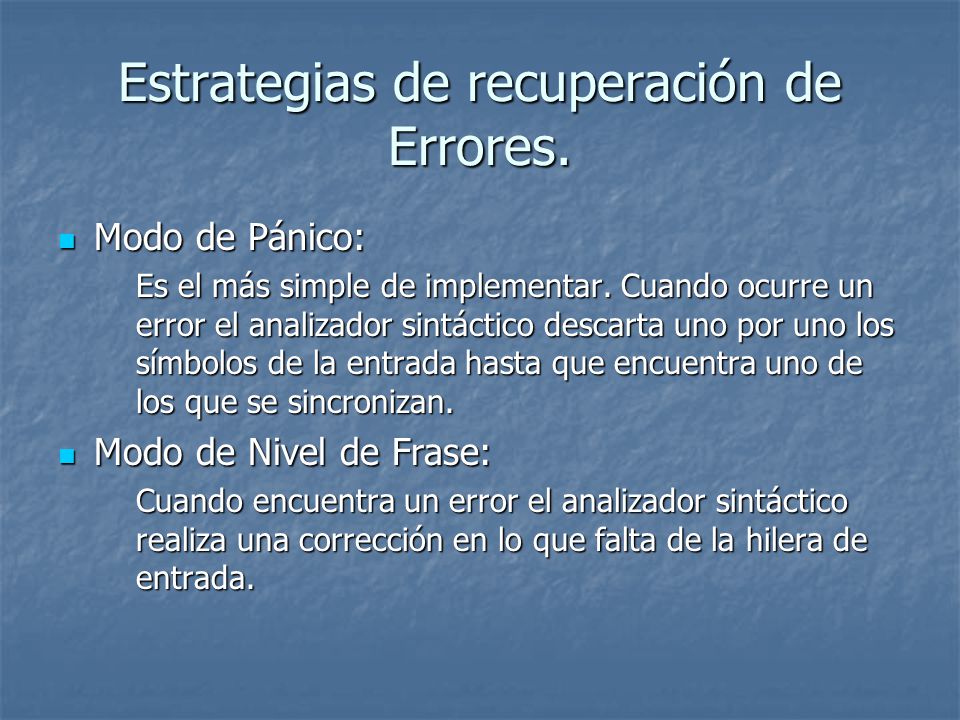 Estrategias de recuperación de Errores.

Modo de Pánico:

Es el más simple de implementar. Cuando ocurre un error el analizador sintáctico descarta uno por uno los símbolos de la entrada hasta que encuentra uno de los que se sincronizan.

Modo de Nivel de Frase:

Cuando encuentra un error el analizador sintáctico realiza una corrección en lo que falta de la hilera de entrada.